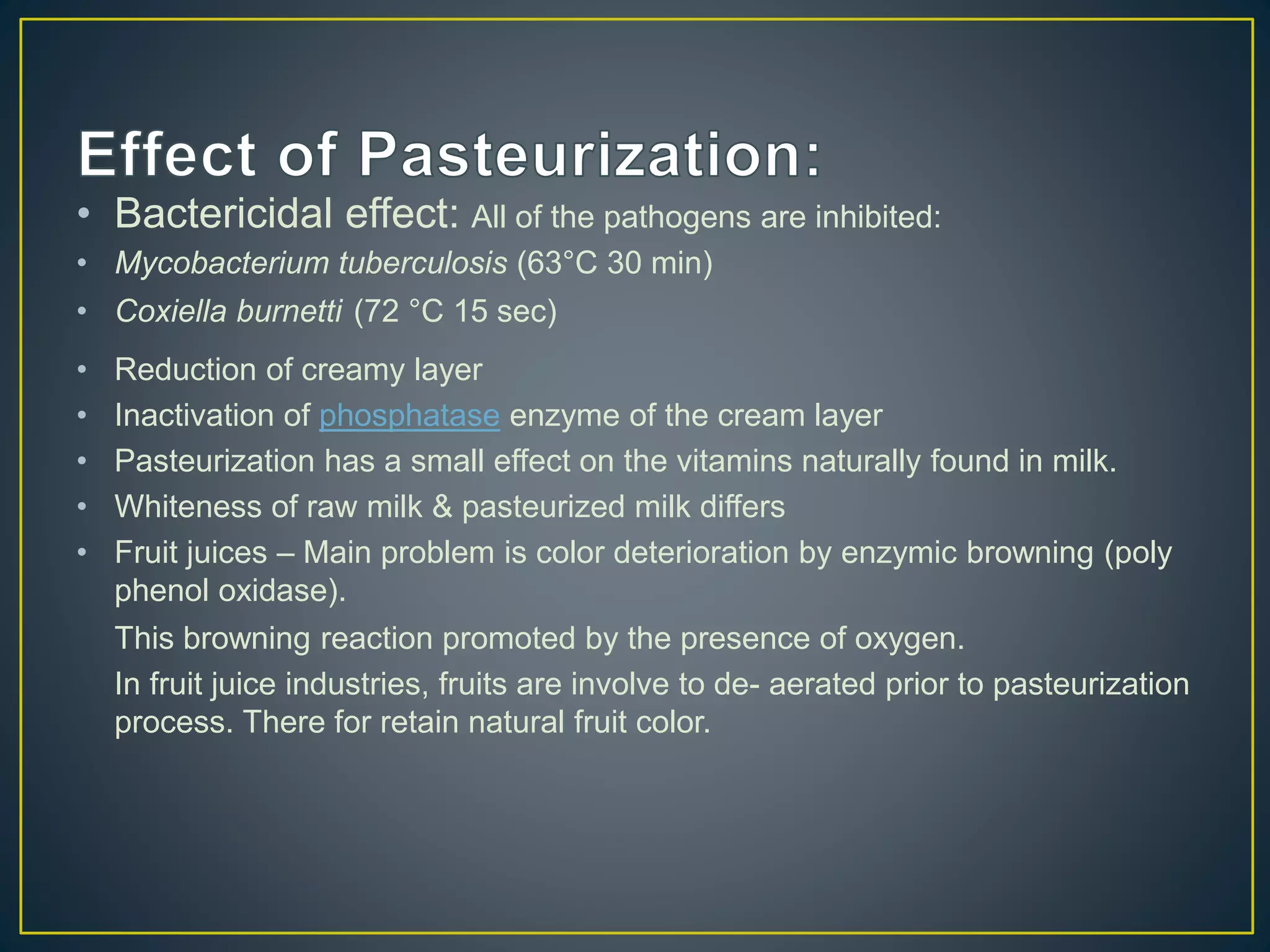 Effect of Pasteurization:

• Bactericidal effect: All of the pathogens are inhibited:
• Mycobacterium tuberculosis (63°C 30 min)
• Coxiella burnetti (72 °C 15 sec)

• Reduction of creamy layer
• Inactivation of phosphatase enzyme of the cream layer
• Pasteurization has a small effect on the vitamins naturally found in milk.
• Whiteness of raw milk & pasteurized milk differs
• Fruit juices – Main problem is color deterioration by enzymic browning (poly phenol oxidase).

This browning reaction promoted by the presence of oxygen.

In fruit juice industries, fruits are involve to de- aerated prior to pasteurization process. There for retain natural fruit color.